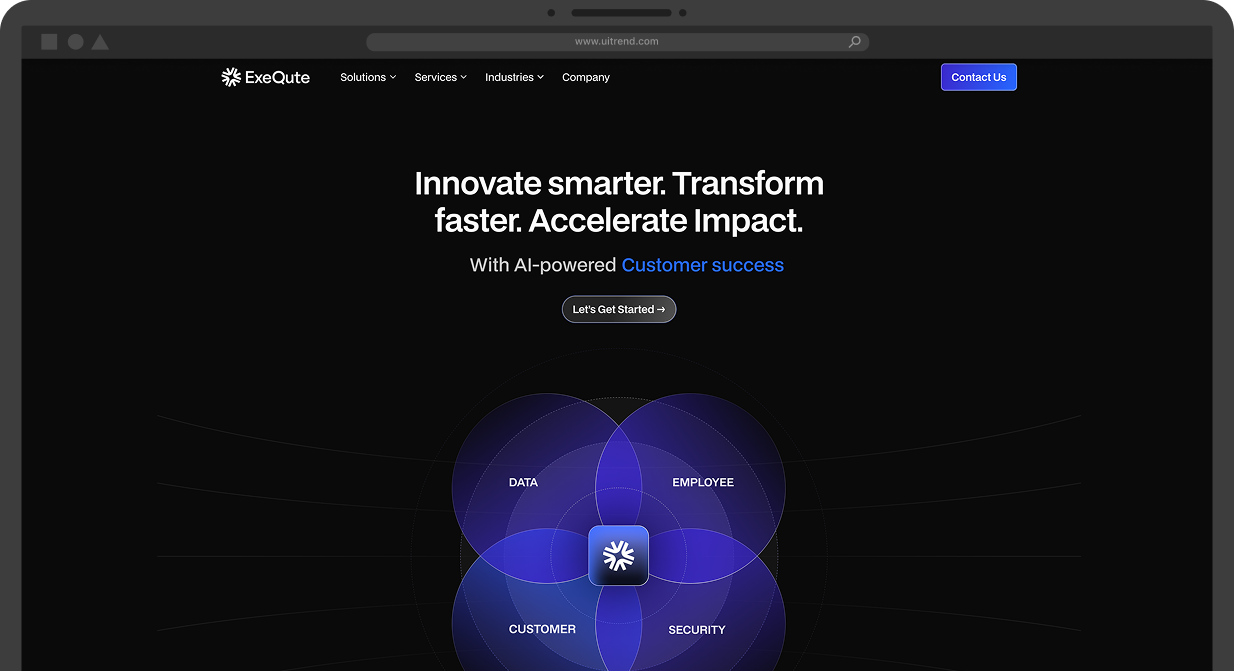 www.uitrend.com

ExeQute

Solutions

Services

Industries

Company

Contact Us

Innovate smarter. Transform faster. Accelerate Impact.

With AI-powered Customer success

Let's Get Started →

DATA

EMPLOYEE

CUSTOMER

SECURITY